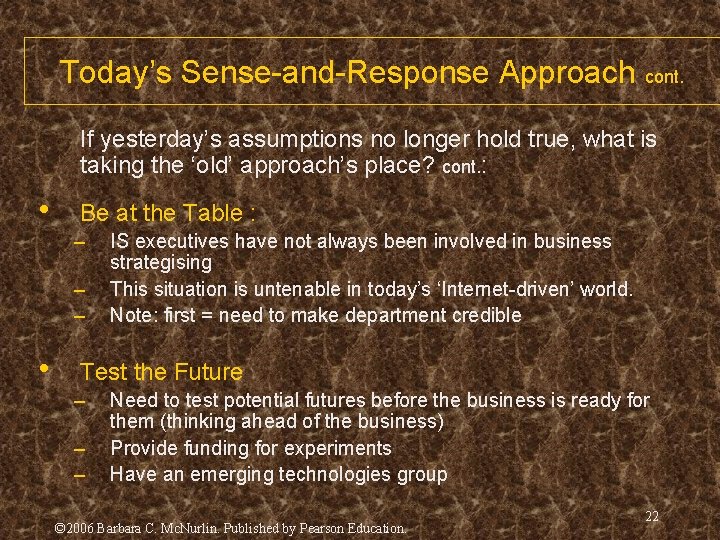 Today's Sense-and-Response Approach cont.

If yesterday's assumptions no longer hold true, what is taking the 'old' approach's place? cont.:

• Be at the Table :
– IS executives have not always been involved in business strategising
– This situation is untenable in today's 'Internet-driven' world.
– Note: first = need to make department credible

• Test the Future
– Need to test potential futures before the business is ready for them (thinking ahead of the business)
– Provide funding for experiments
– Have an emerging technologies group

22

©2006 Barbara C. McNurlin. Published by Pearson Education.